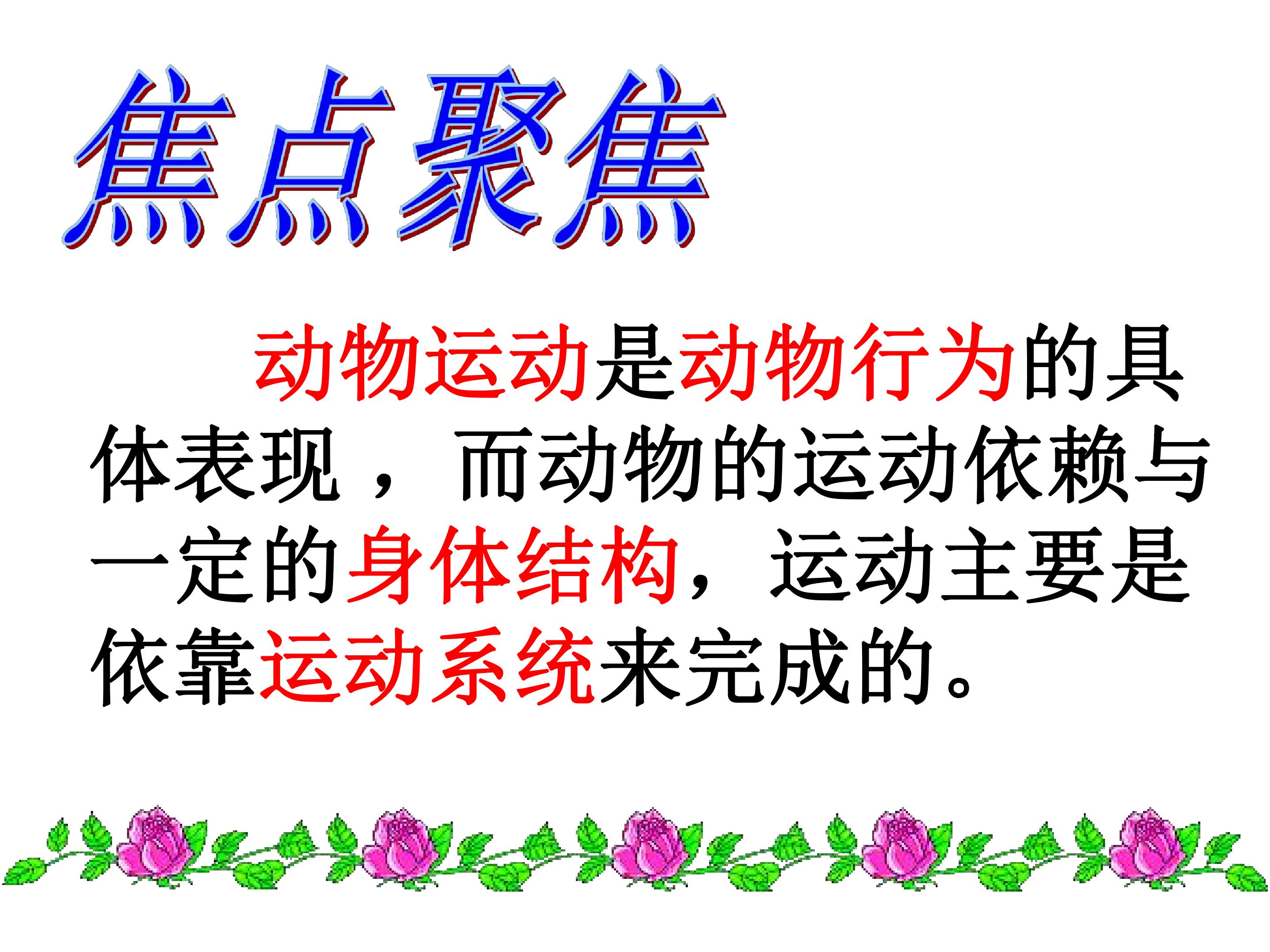 焦点聚焦

动物运动是动物行为的具体表现，而动物的运动依赖与一定的身体结构，运动主要是依靠运动系统来完成的。